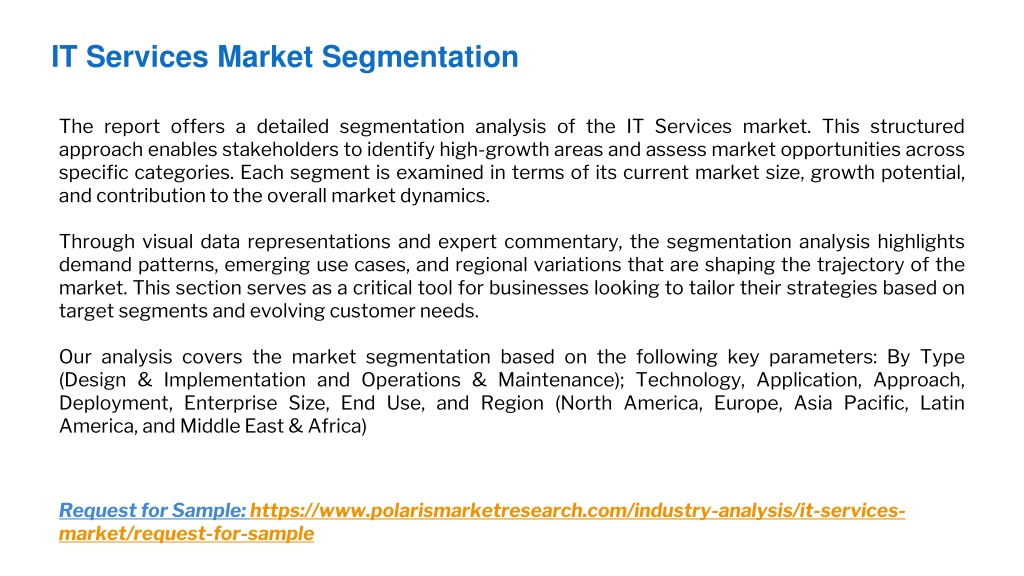 IT Services Market Segmentation

The report offers a detailed segmentation analysis of the IT Services market. This structured approach enables stakeholders to identify high-growth areas and assess market opportunities across specific categories. Each segment is examined in terms of its current market size, growth potential, and contribution to the overall market dynamics.

Through visual data representations and expert commentary, the segmentation analysis highlights demand patterns, emerging use cases, and regional variations that are shaping the trajectory of the market. This section serves as a critical tool for businesses looking to tailor their strategies based on target segments and evolving customer needs.

Our analysis covers the market segmentation based on the following key parameters: By Type (Design & Implementation and Operations & Maintenance); Technology, Application, Approach, Deployment, Enterprise Size, End Use, and Region (North America, Europe, Asia Pacific, Latin America, and Middle East & Africa)

Request for Sample: https://www.polarismarketresearch.com/industry-analysis/it-services-market/request-for-sample